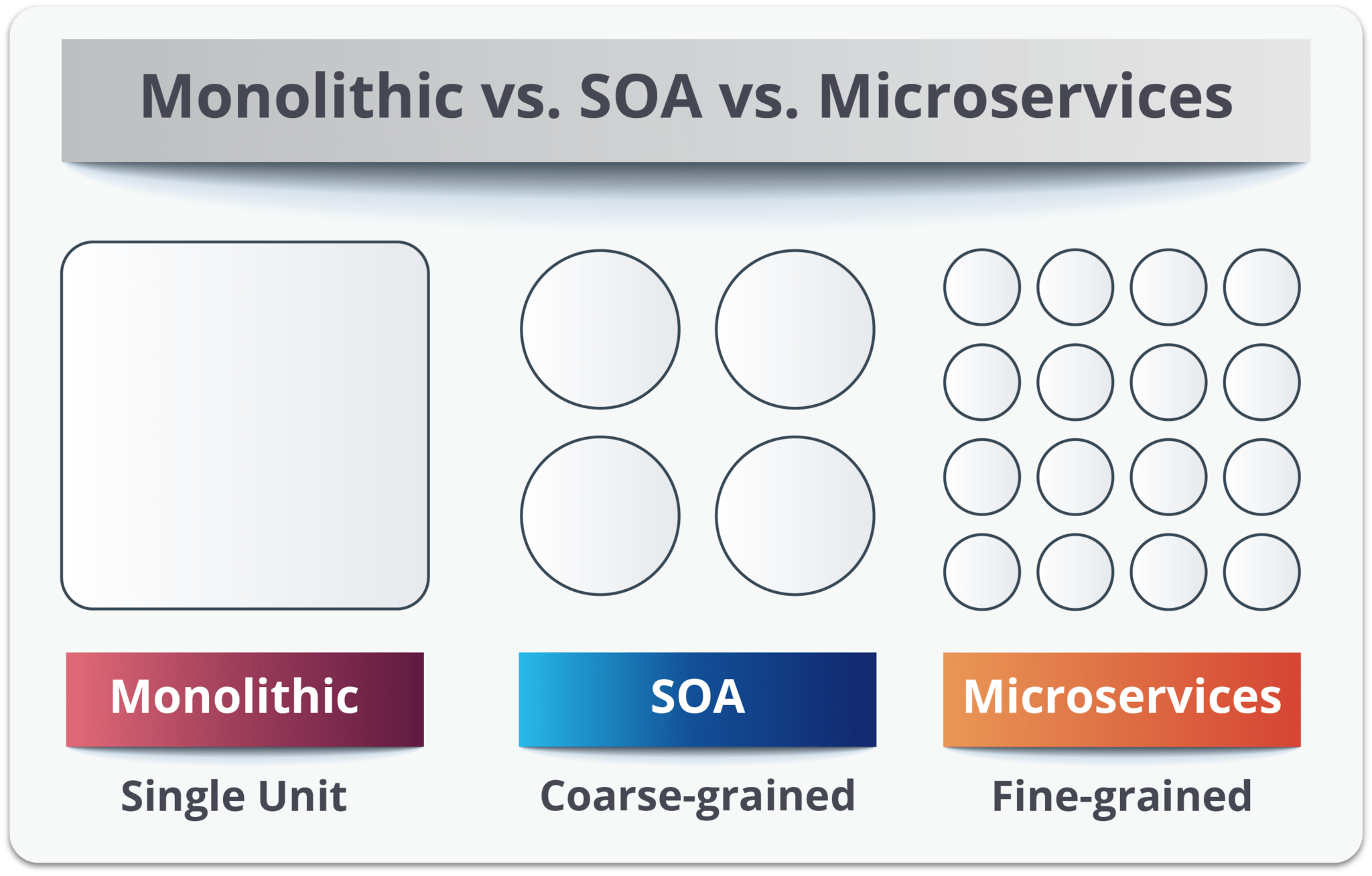 Monolithic vs. SOA vs. Microservices

Monolithic

Single Unit

SOA

Coarse-grained

Microservices

Fine-grained